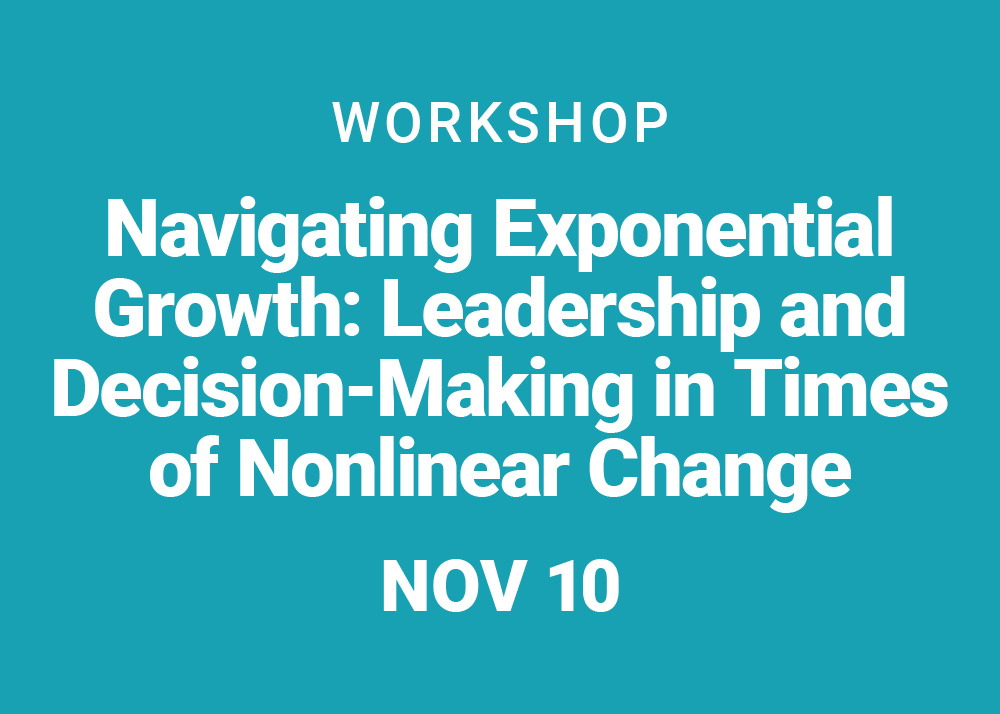 WORKSHOP

Navigating Exponential Growth: Leadership and Decision-Making in Times of Nonlinear Change

NOV 10